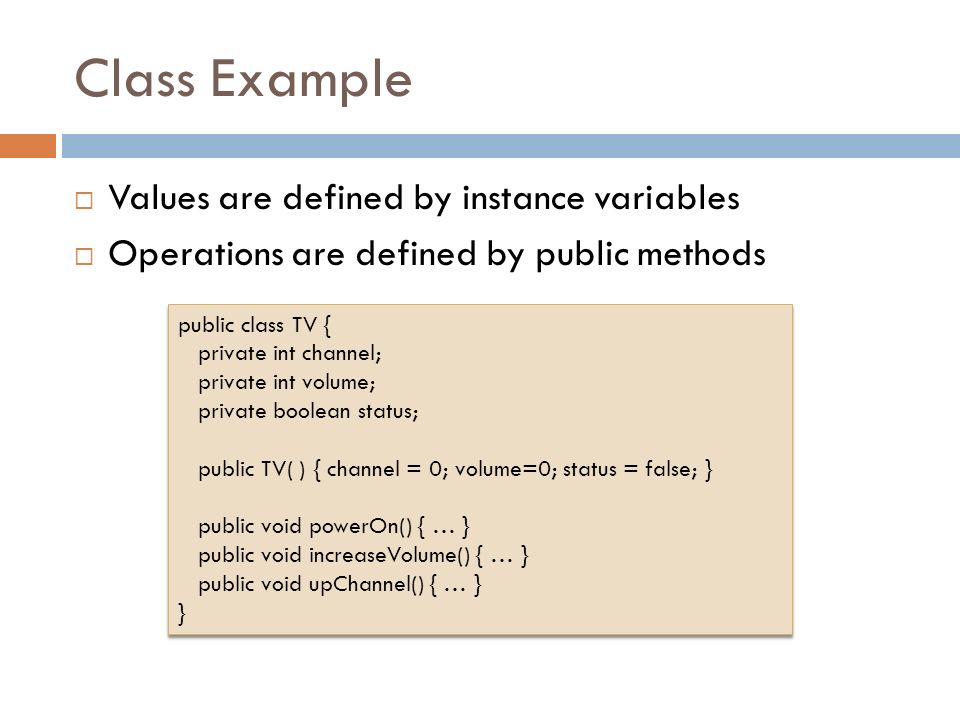 Class Example

□ Values are defined by instance variables
□ Operations are defined by public methods

public class TV {
private int channel;
private int volume;
private boolean status;

public TV( ) { channel = 0; volume=0; status = false; }

public void powerOn() { … }
public void increaseVolume() { … }
public void upChannel() { … }
}